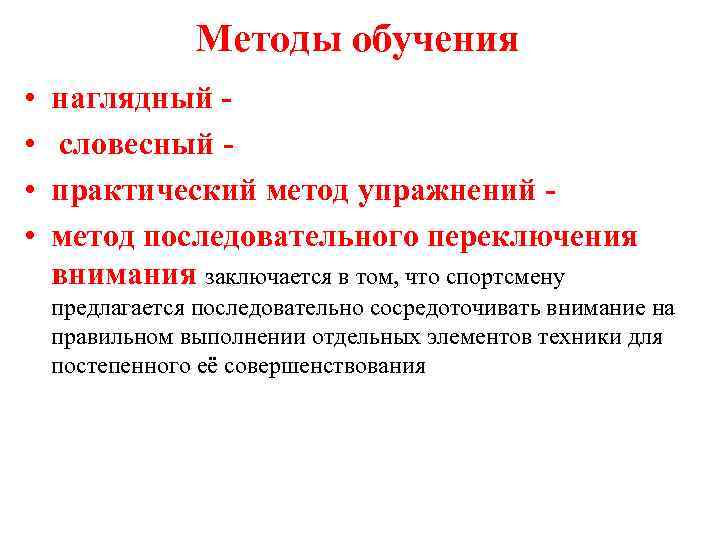 Методы обучения

• наглядный -
• словесный -
• практический метод упражнений -
• метод последовательного переключения внимания заключается в том, что спортсмену предлагается последовательно сосредоточивать внимание на правильном выполнении отдельных элементов техники для постепенного её совершенствования